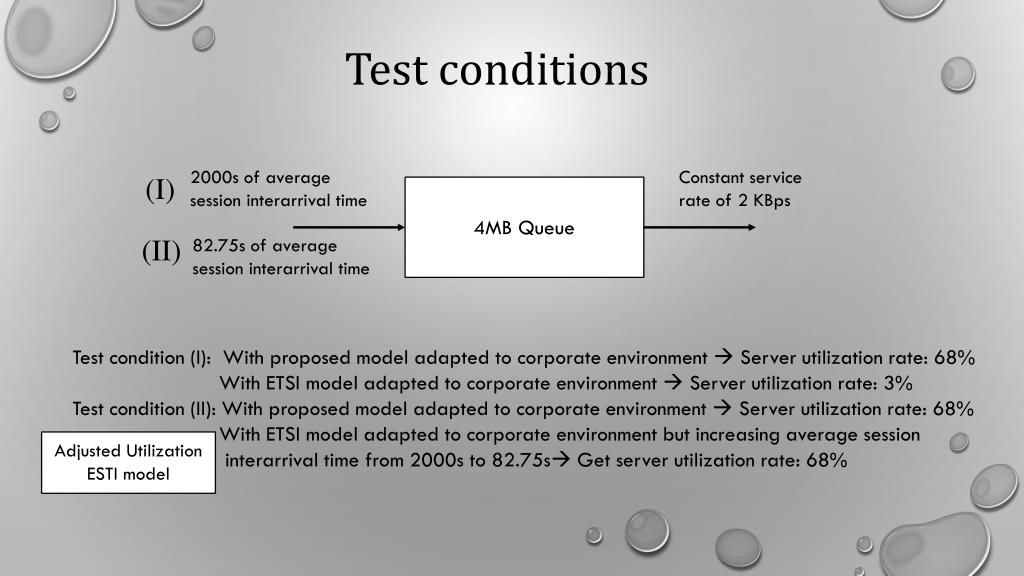 Test conditions

(I) 2000s of average session interarrival time

(II) 82.75s of average session interarrival time

4MB Queue

Constant service rate of 2 KBps

Test condition (I): With proposed model adapted to corporate environment → Server utilization rate: 68%
With ETSI model adapted to corporate environment → Server utilization rate: 3%
Test condition (II): With proposed model adapted to corporate environment → Server utilization rate: 68%
With ETSI model adapted to corporate environment but increasing average session interarrival time from 2000s to 82.75s→ Get server utilization rate: 68%

Adjusted Utilization ESTI model